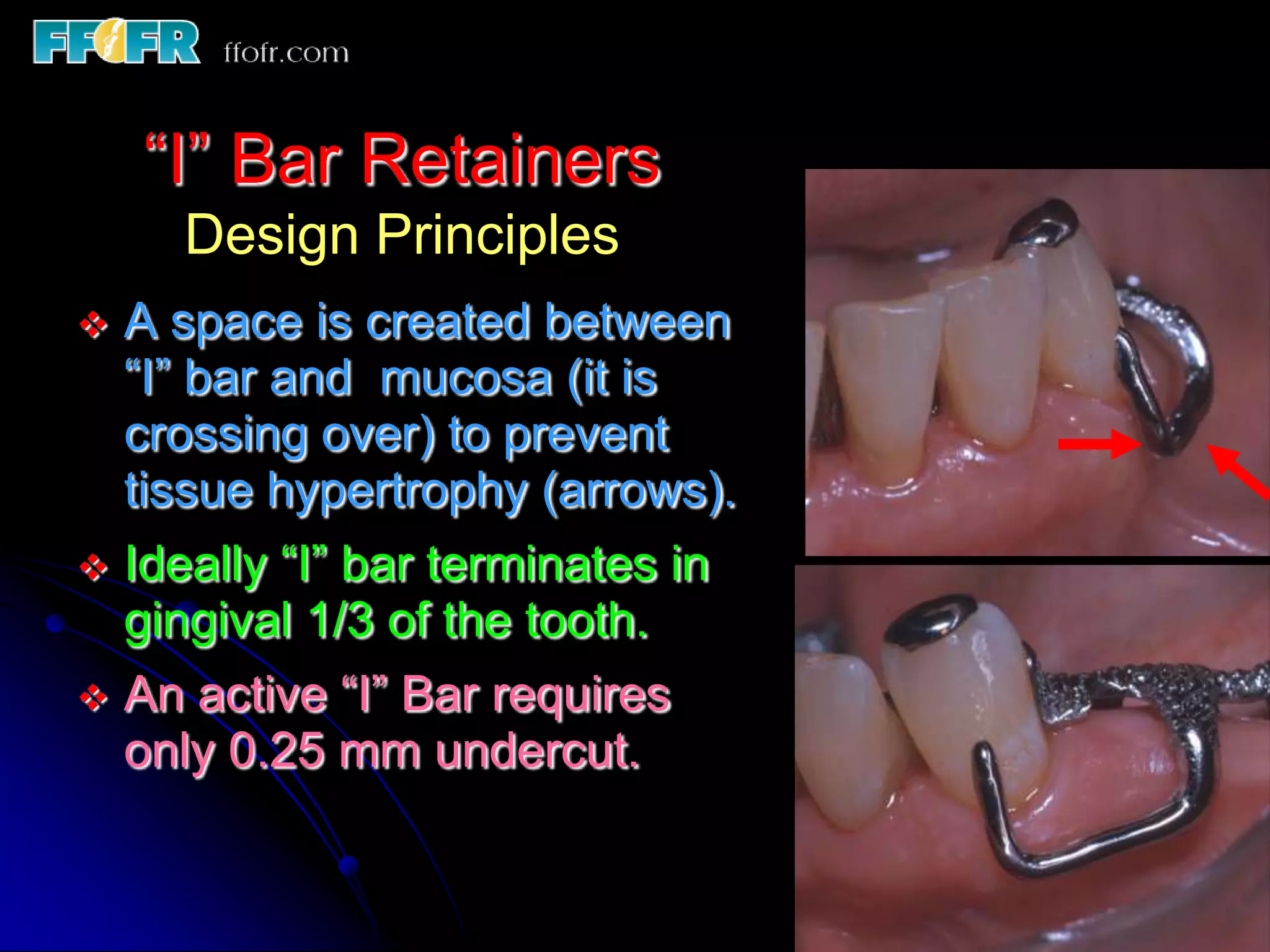 FFOFR ffofr.com

“I” Bar Retainers
Design Principles

❖ A space is created between “I” bar and mucosa (it is crossing over) to prevent tissue hypertrophy (arrows).

❖ Ideally “I” bar terminates in gingival 1/3 of the tooth.

❖ An active “I” Bar requires only 0.25 mm undercut.